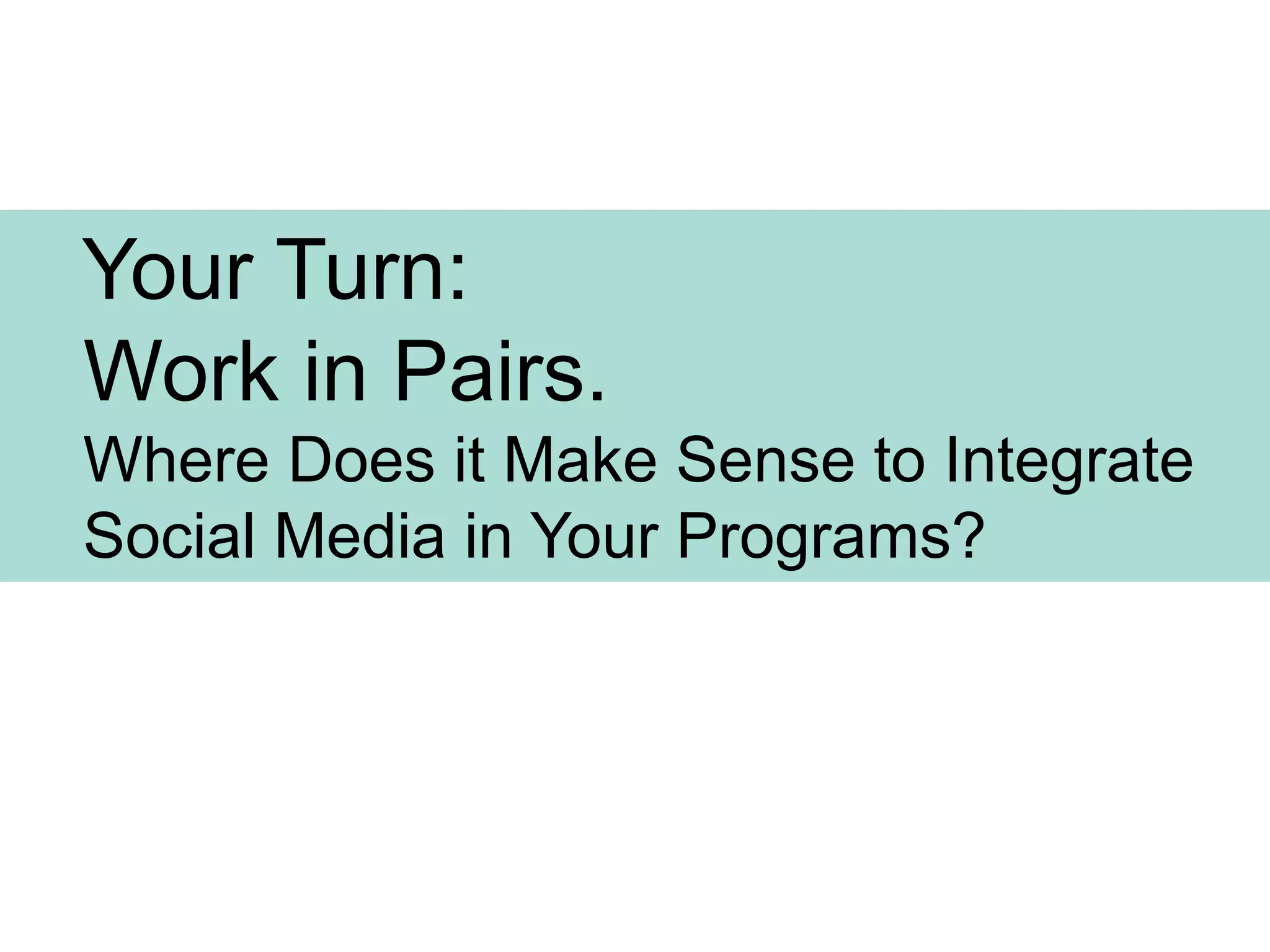 Your Turn:
Work in Pairs.
Where Does it Make Sense to Integrate Social Media in Your Programs?